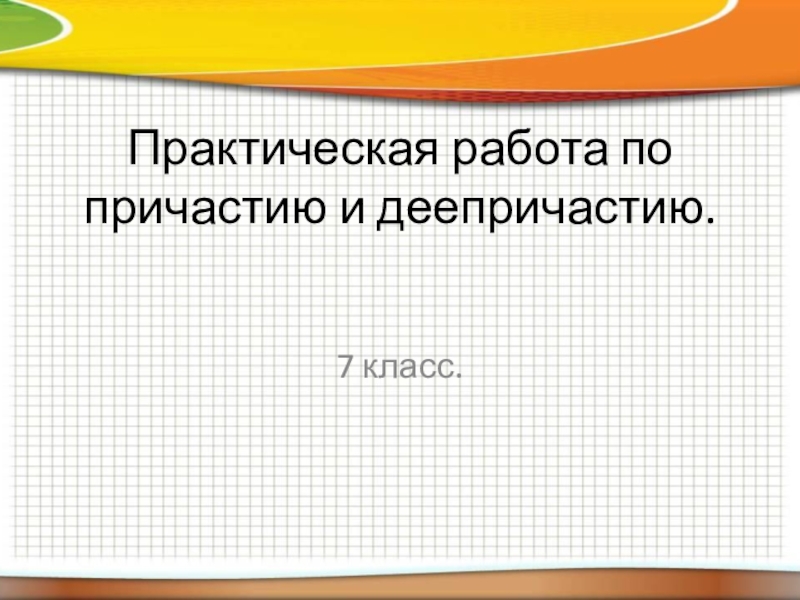 Практическая работа по причастию и деепричастию.

7 класс.